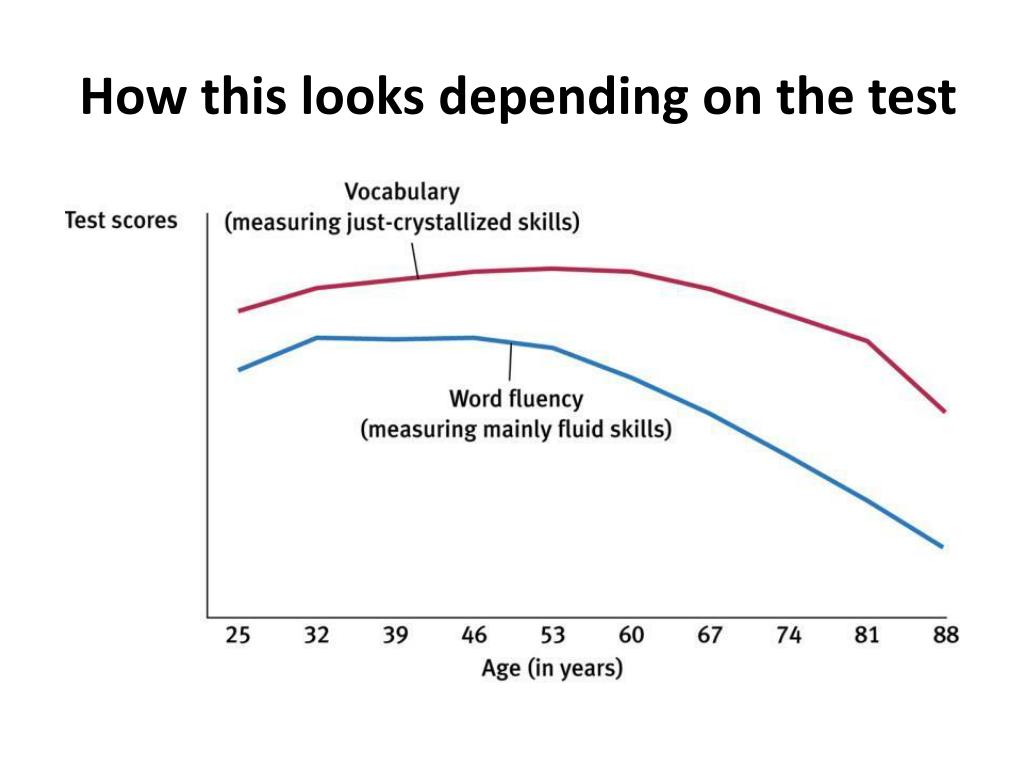 How this looks depending on the test

Test scores

Vocabulary
(measuring just-crystallized skills)

Word fluency
(measuring mainly fluid skills)

25 32 39 46 53 60 67 74 81 88
Age (in years)